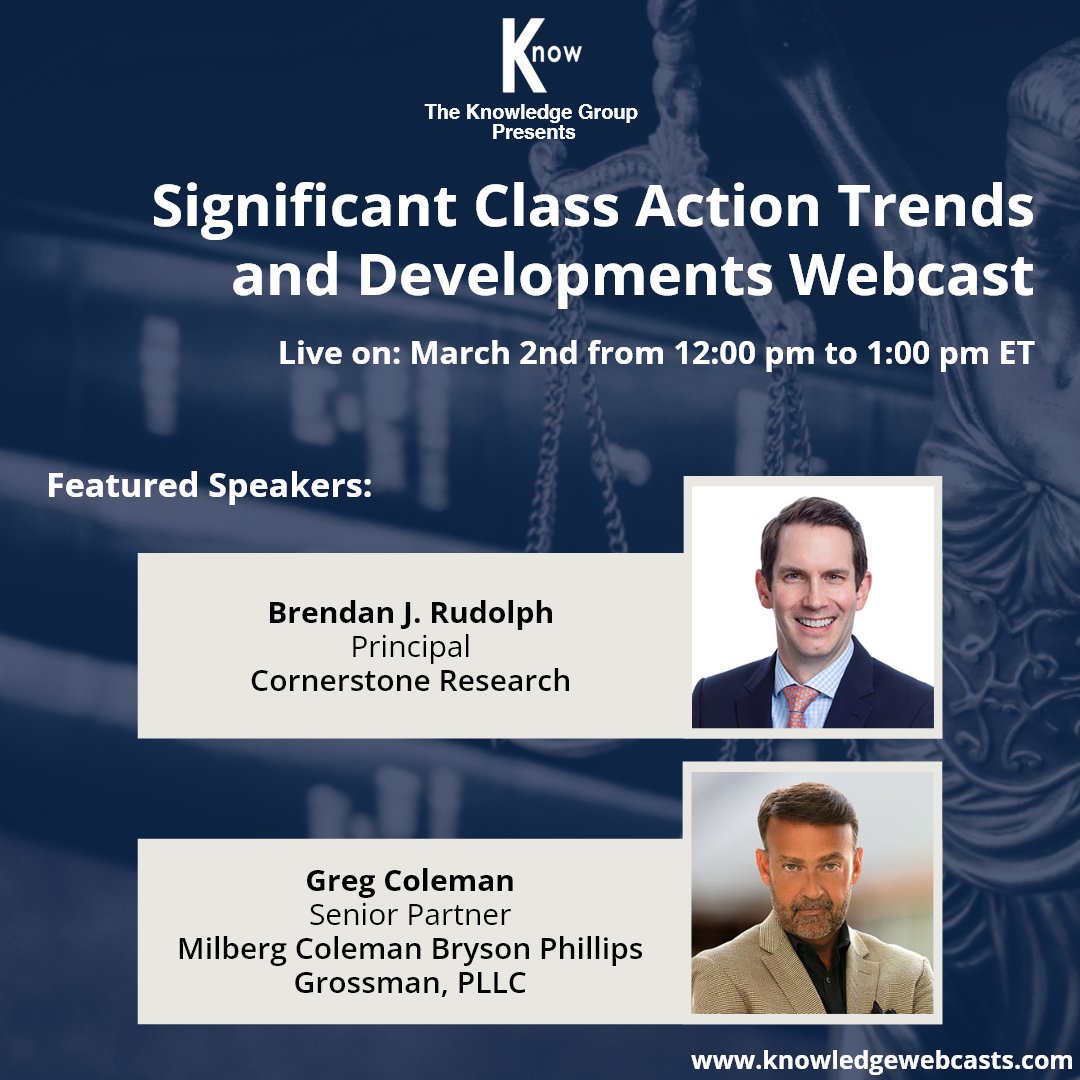 Know

The Knowledge Group Presents

Significant Class Action Trends and Developments Webcast

Live on: March 2nd from 12:00 pm to 1:00 pm ET

Featured Speakers:

Brendan J. Rudolph
Principal
Cornerstone Research

Greg Coleman
Senior Partner
Milberg Coleman Bryson Phillips Grossman, PLLC

www.knowledgewebcasts.com